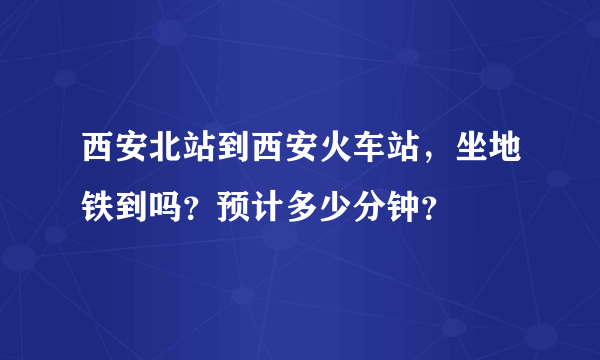 西安北站到西安火车站，坐地铁到吗？预计多少分钟？